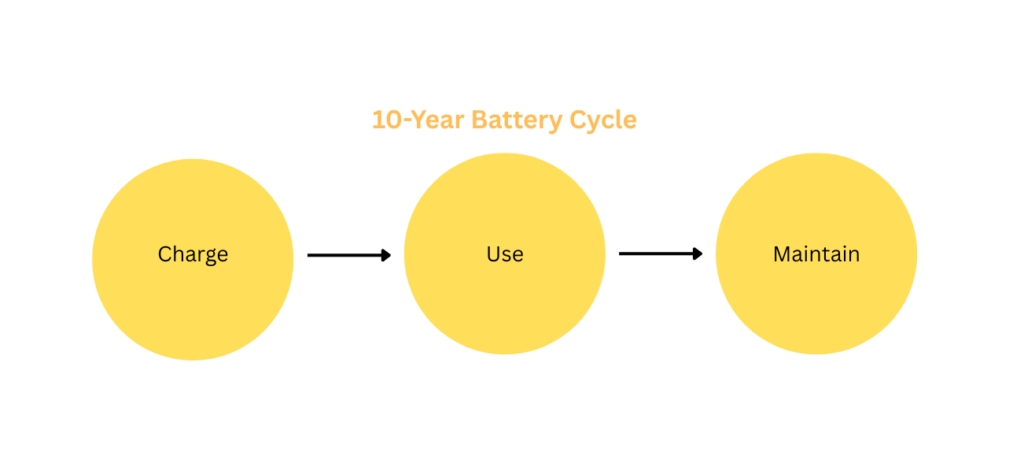 10-Year Battery Cycle

Charge

Use

Maintain